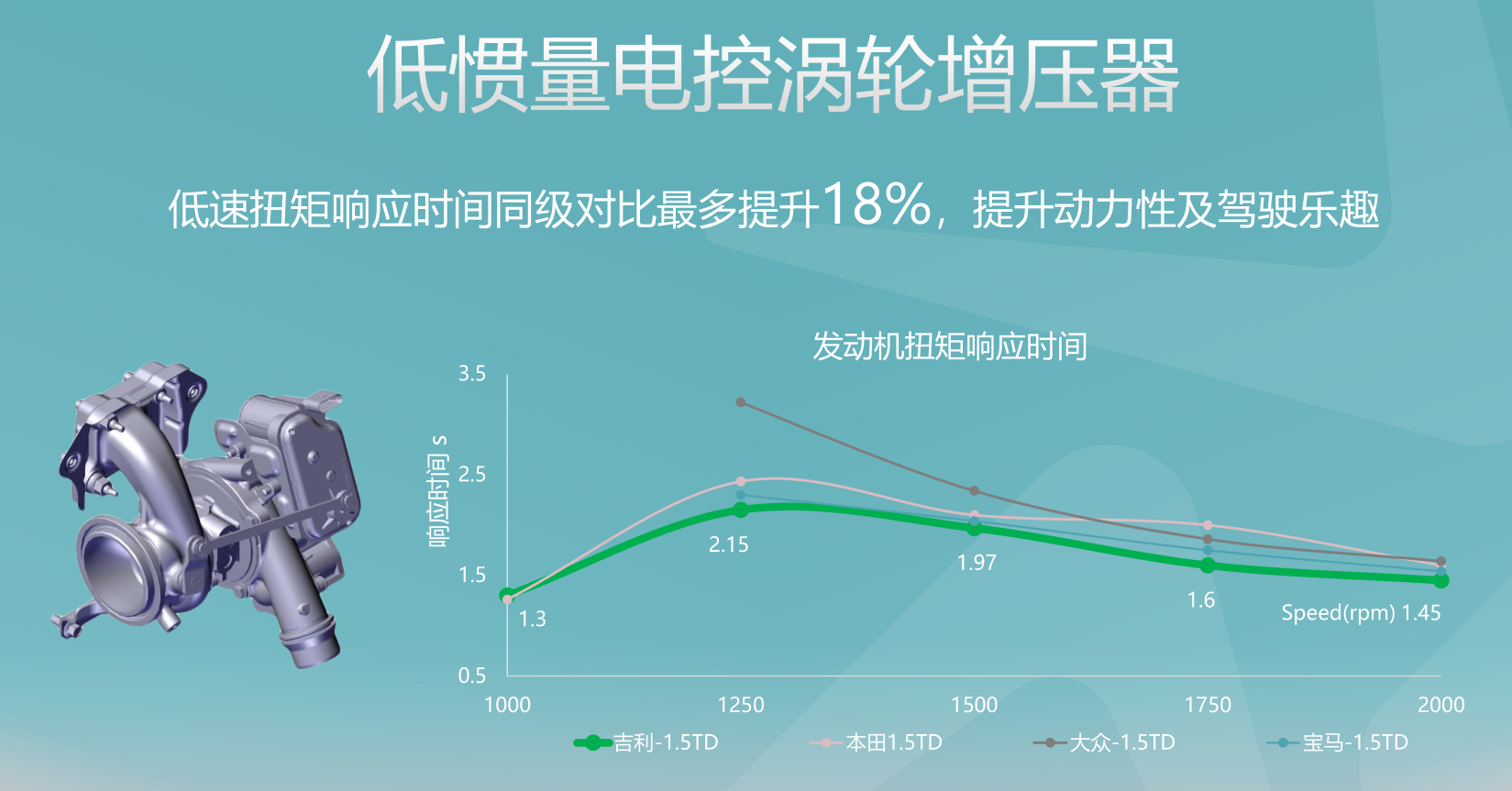 低惯量电控涡轮增压器

低速扭矩响应时间同级对比最多提升18%，提升动力性及驾驶乐趣

发动机扭矩响应时间

响应时间 s

3.5
2.5
1.5
0.5

1.3
2.15
1.97
1.6
Speed(rpm) 1.45

1000
1250
1500
1750
2000

吉利-1.5TD
本田1.5TD
大众-1.5TD
宝马-1.5TD